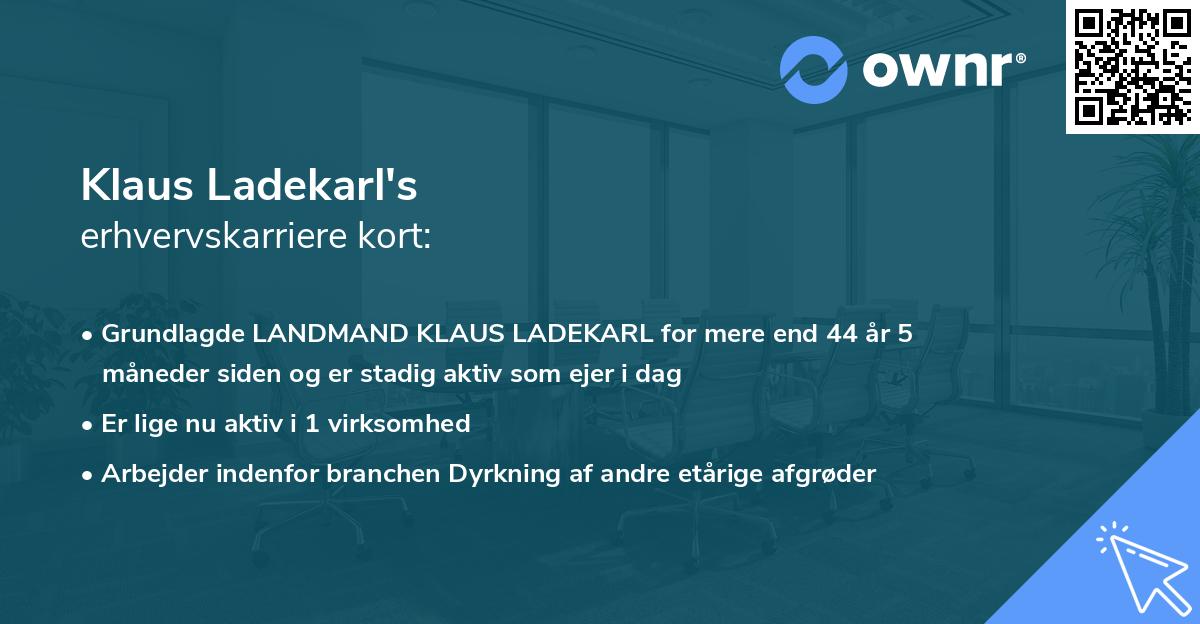 ownr®

Klaus Ladekarl's
erhvervskarriere kort:

• Grundlagde LANDMAND KLAUS LADEKARL for mere end 44 år 5 måneder siden og er stadig aktiv som ejer i dag
• Er lige nu aktiv i 1 virksomhed
• Arbejder indenfor branchen Dyrkning af andre etårige afgrøder